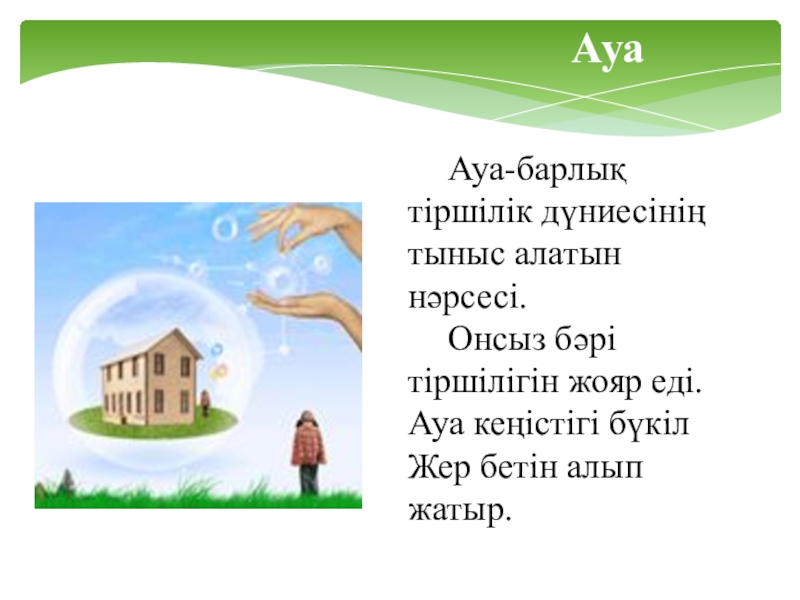 Ауа

Ауа-барлық тіршілік дүниесінің тыныс алатын нәрсесі.

Онсыз бәрі тіршілігін жояр еді. Ауа кеңістігі бүкіл Жер бетін алып жатыр.